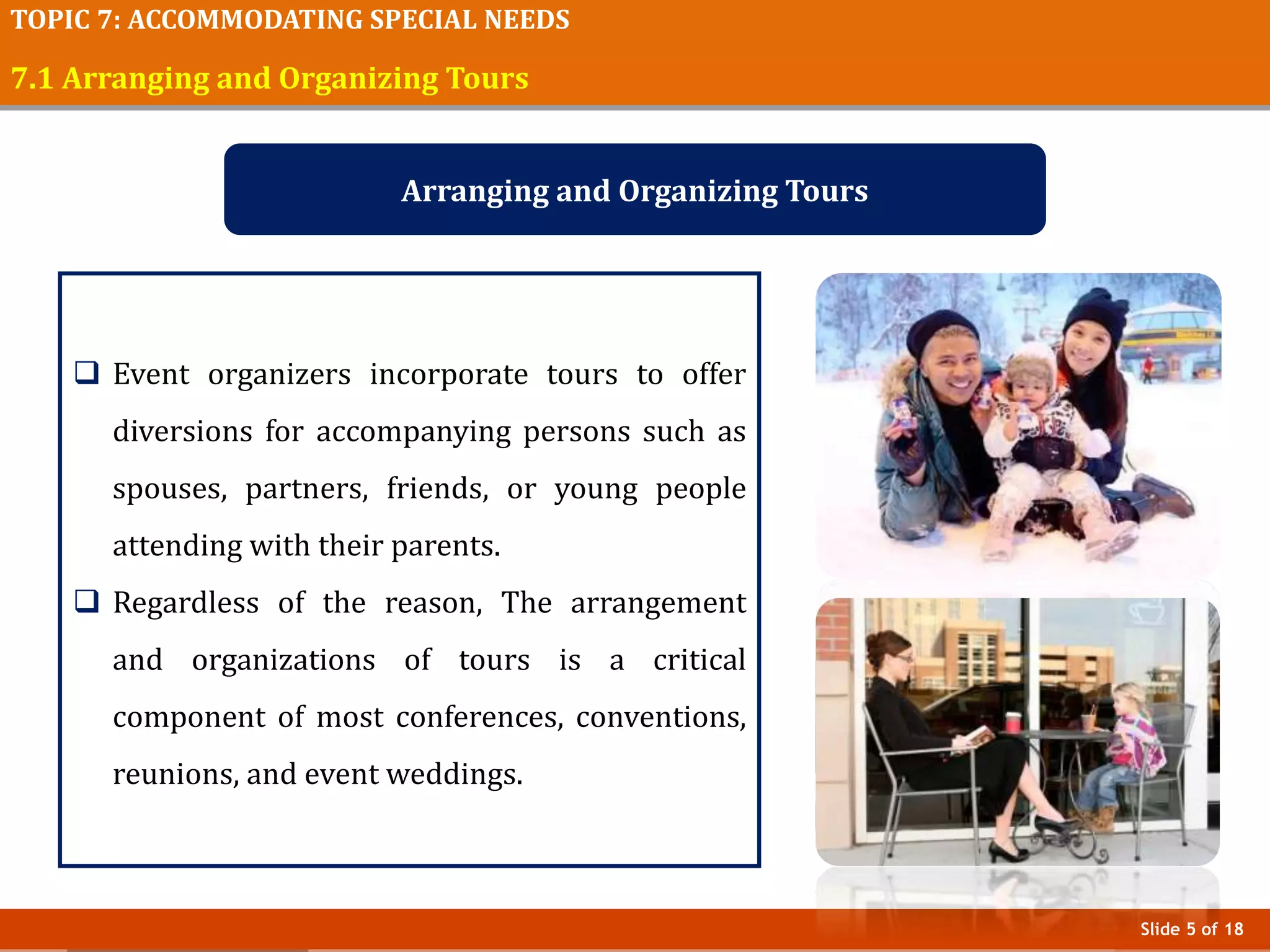 TOPIC 7: ACCOMMODATING SPECIAL NEEDS

7.1 Arranging and Organizing Tours

Arranging and Organizing Tours

❑ Event organizers incorporate tours to offer diversions for accompanying persons such as spouses, partners, friends, or young people attending with their parents.

❑ Regardless of the reason, The arrangement and organizations of tours is a critical component of most conferences, conventions, reunions, and event weddings.

Slide 5 of 18